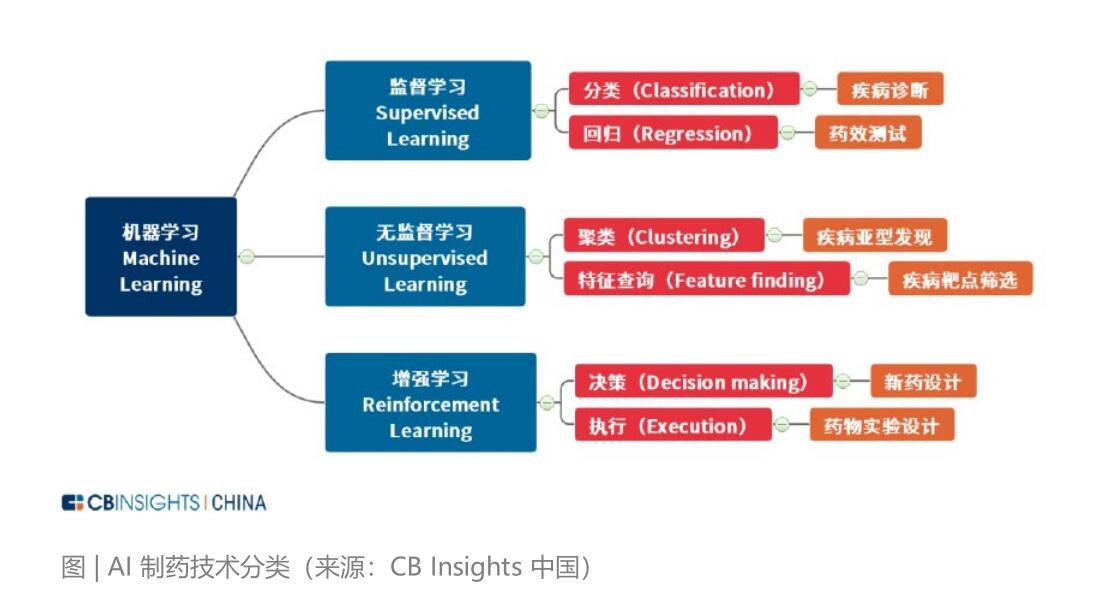 机器学习
Machine
Learning

监督学习
Supervised
Learning

分类（Classification）
疾病诊断

回归（Regression）
药效测试

无监督学习
Unsupervised
Learning

聚类（Clustering）
疾病亚型发现

特征查询（Feature finding）
疾病靶点筛选

增强学习
Reinforcement
Learning

决策（Decision making）
新药设计

执行（Execution）
药物实验设计

CBINSIGHTS | CHINA

图 | AI 制药技术分类（来源：CB Insights 中国）